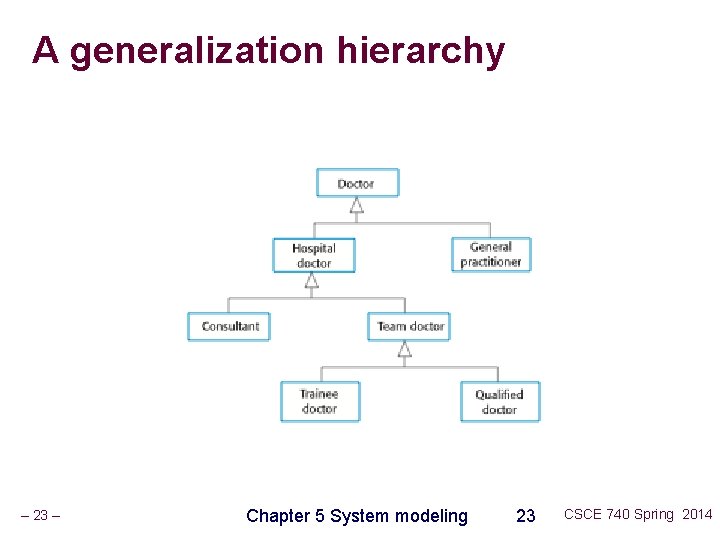 A generalization hierarchy

Doctor

Hospital doctor

General practitioner

Consultant

Team doctor

Trainee doctor

Qualified doctor

– 23 –

Chapter 5 System modeling

23

CSCE 740 Spring 2014